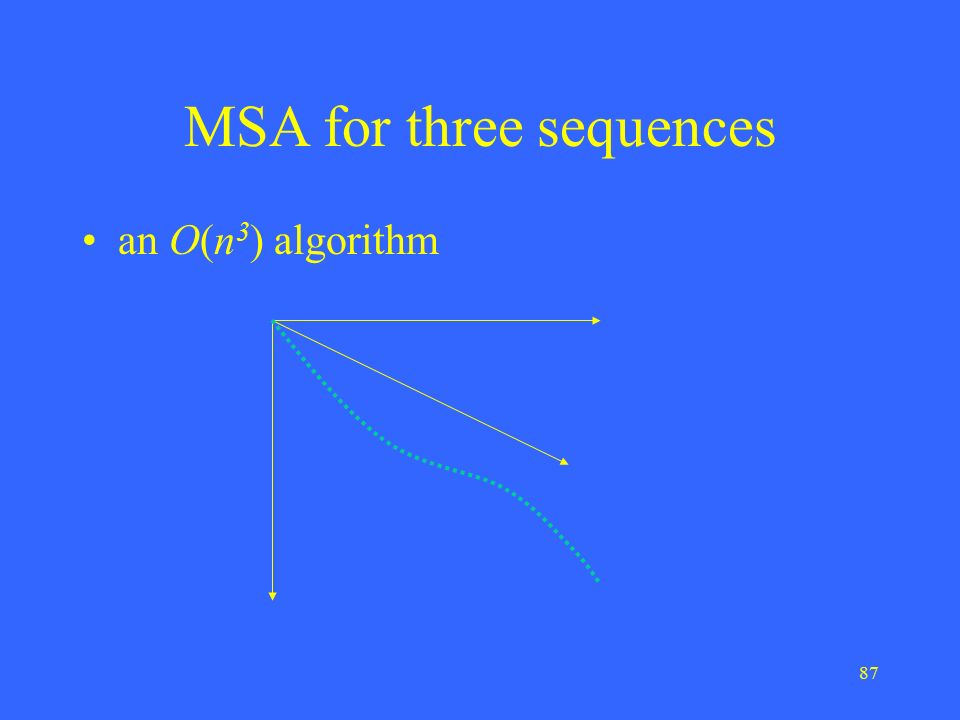 MSA for three sequences

• an $O(n^3)$ algorithm

87